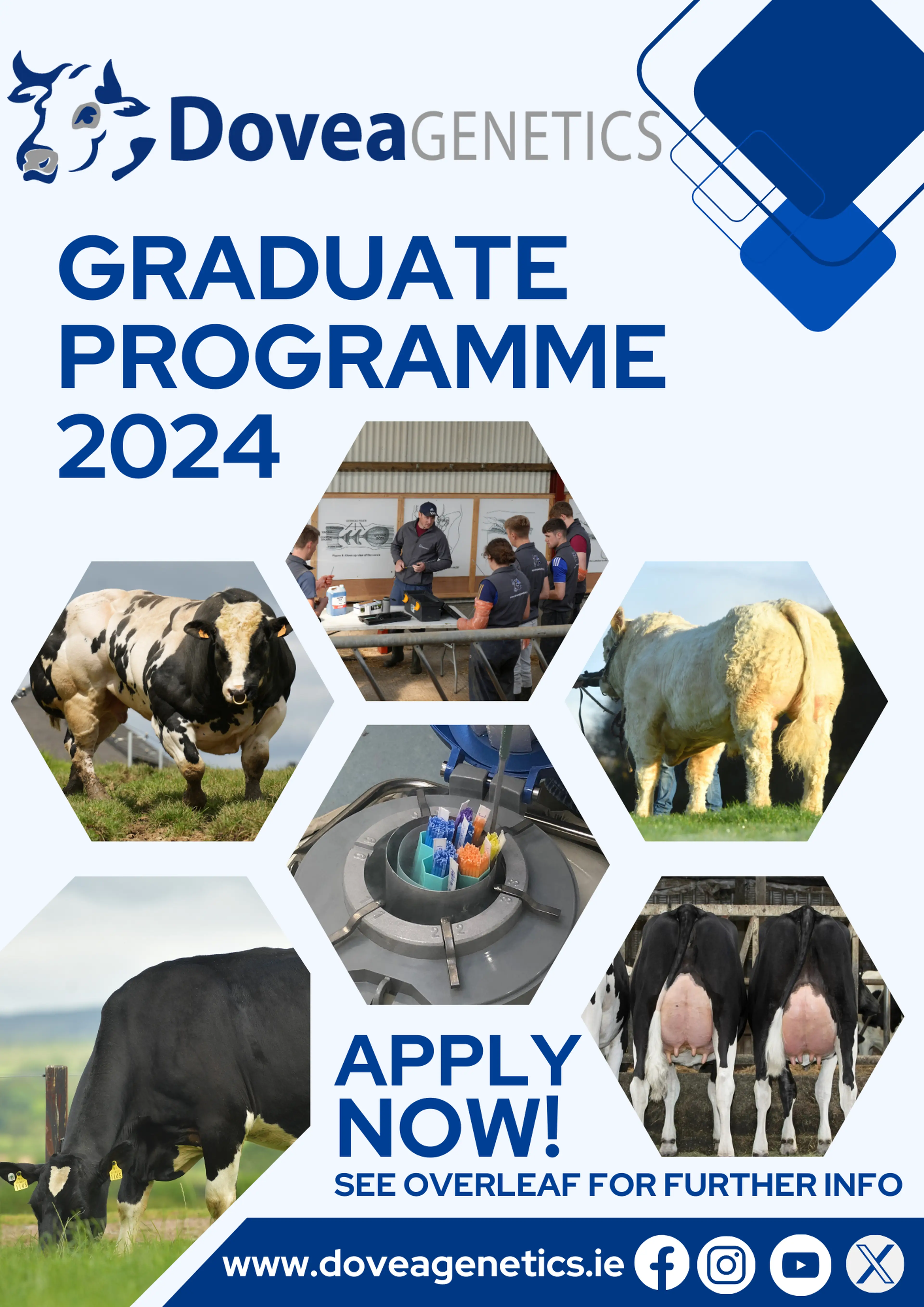 DoveaGENETICS

GRADUATE PROGRAMME 2024

APPLY NOW!

SEE OVERLEAF FOR FURTHER INFO

www.doveagenetics.ie